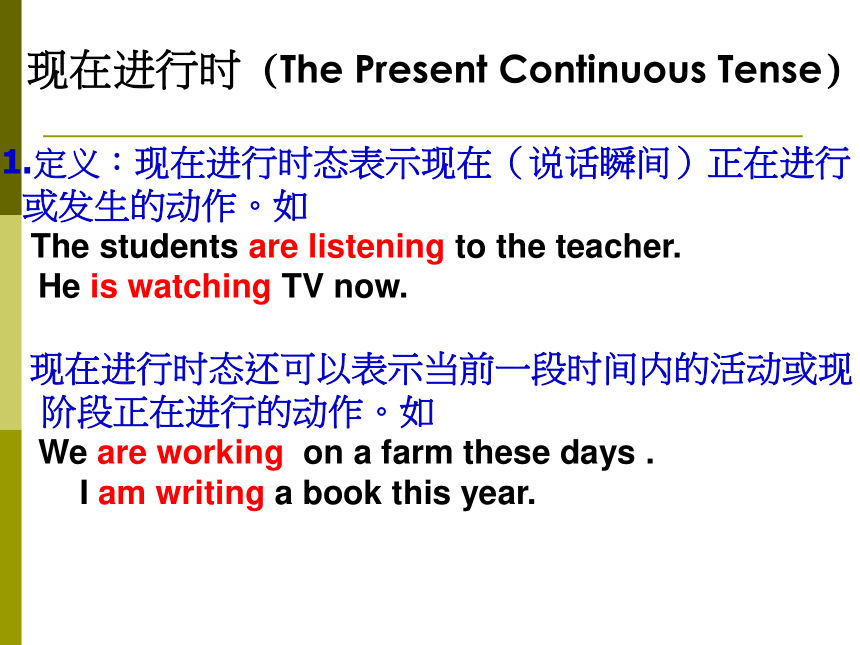 现在进行时（The Present Continuous Tense）

1.定义：现在进行时态表示现在（说话瞬间）正在进行或发生的动作。如
The students are listening to the teacher.
He is watching TV now.

现在进行时态还可以表示当前一段时间内的活动或现阶段正在进行的动作。如
We are working on a farm these days .
I am writing a book this year.